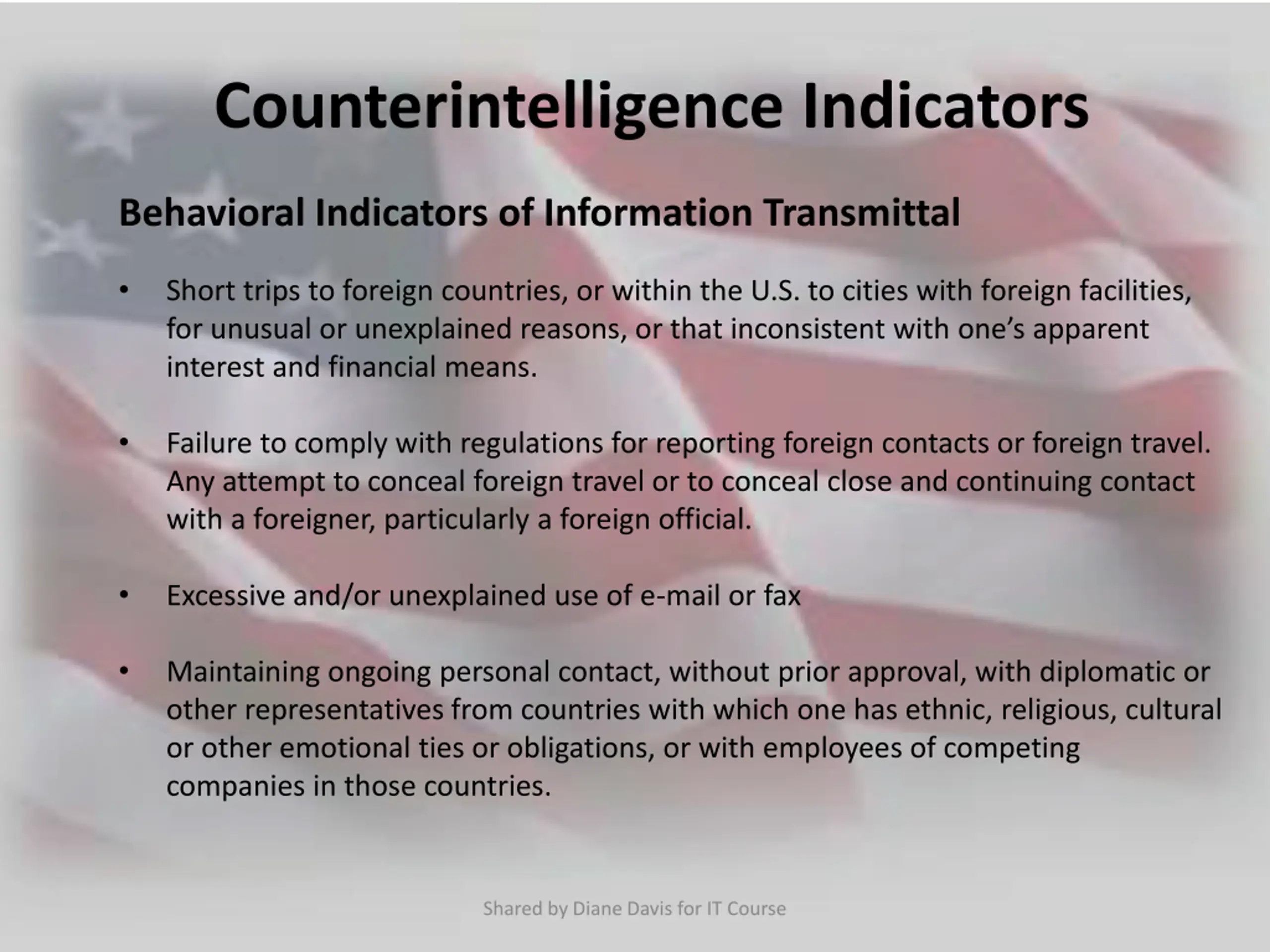 Counterintelligence Indicators

Behavioral Indicators of Information Transmittal

• Short trips to foreign countries, or within the U.S. to cities with foreign facilities, for unusual or unexplained reasons, or that inconsistent with one's apparent interest and financial means.

• Failure to comply with regulations for reporting foreign contacts or foreign travel. Any attempt to conceal foreign travel or to conceal close and continuing contact with a foreigner, particularly a foreign official.

• Excessive and/or unexplained use of e-mail or fax

• Maintaining ongoing personal contact, without prior approval, with diplomatic or other representatives from countries with which one has ethnic, religious, cultural or other emotional ties or obligations, or with employees of competing companies in those countries.

Shared by Diane Davis for IT Course